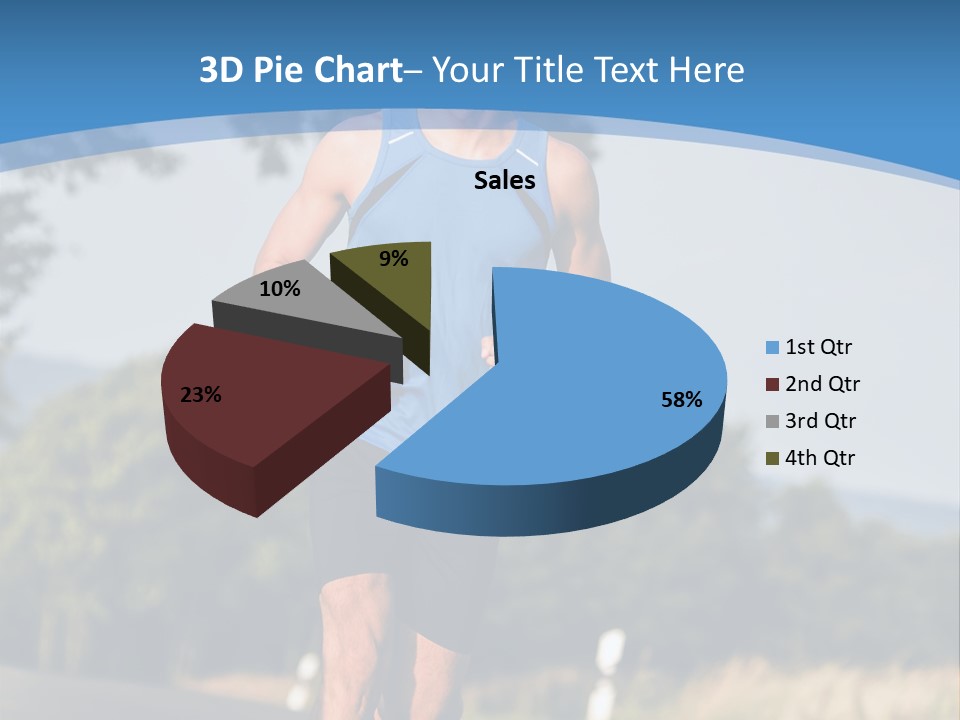 3D Pie Chart– Your Title Text Here

Sales

9%

10%

23%

58%

1st Qtr
2nd Qtr
3rd Qtr
4th Qtr